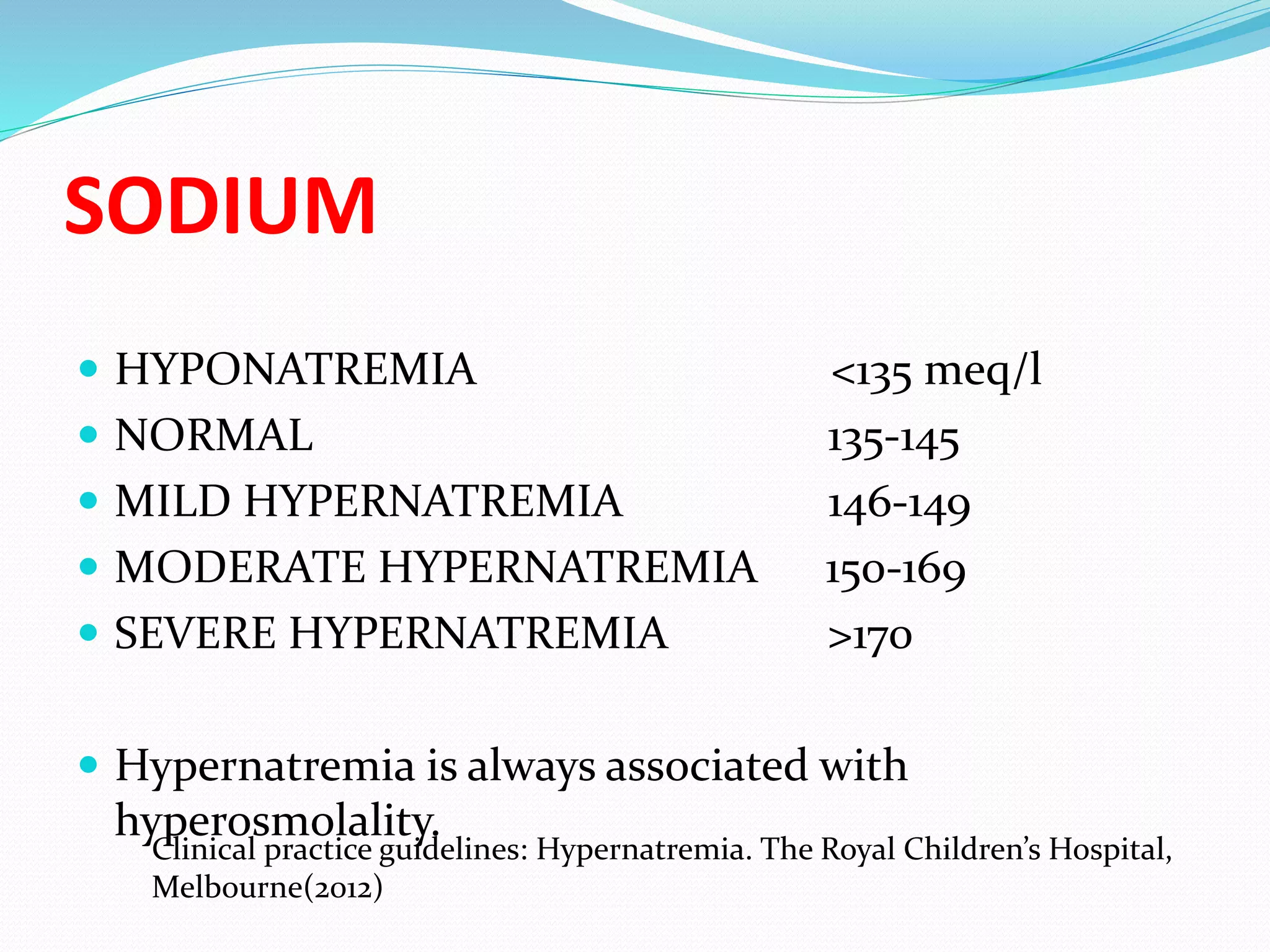 SODIUM

- HYPONATREMIA <135 meq/l
- NORMAL 135-145
- MILD HYPERNATREMIA 146-149
- MODERATE HYPERNATREMIA 150-169
- SEVERE HYPERNATREMIA >170

- Hypernatremia is always associated with hyperosmolality.

Clinical practice guidelines: Hypernatremia. The Royal Children's Hospital, Melbourne(2012)